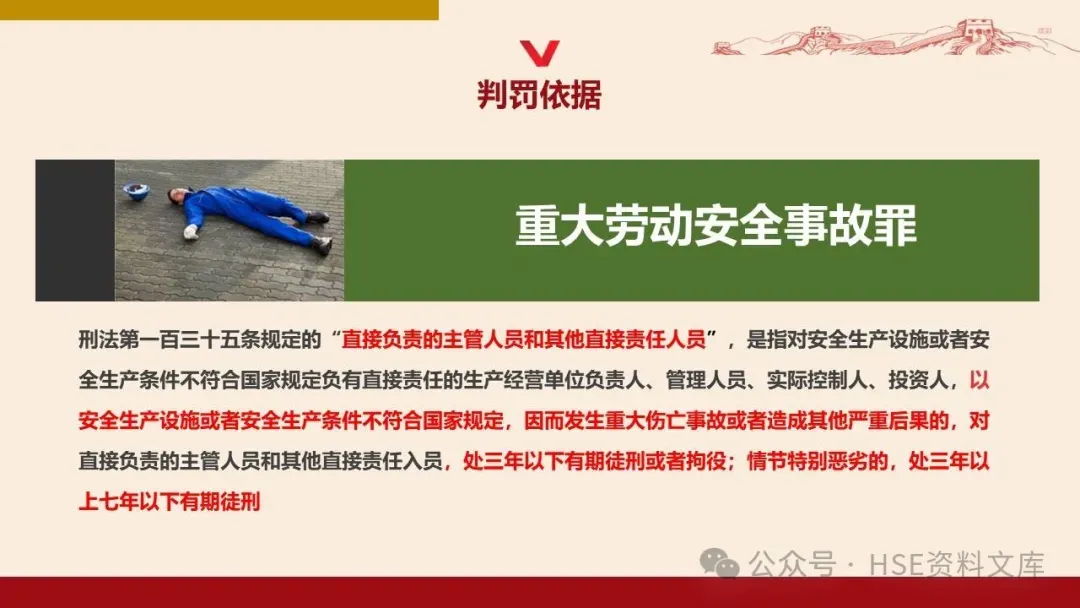 判罚依据

重大劳动安全事故罪

刑法第一百三十五条规定的“直接负责的主管人员和其他直接责任人员”，是指对安全生产设施或者安全生产条件不符合国家规定负有直接责任的生产经营单位负责人、管理人员、实际控制人、投资人，以安全生产设施或者安全生产条件不符合国家规定，因而发生重大伤亡事故或者造成其他严重后果的，对直接负责的主管人员和其他直接责任入员，处三年以下有期徒刑或者拘役；情节特别恶劣的，处三年以上七年以下有期徒刑

公众号 · HSE资料文库